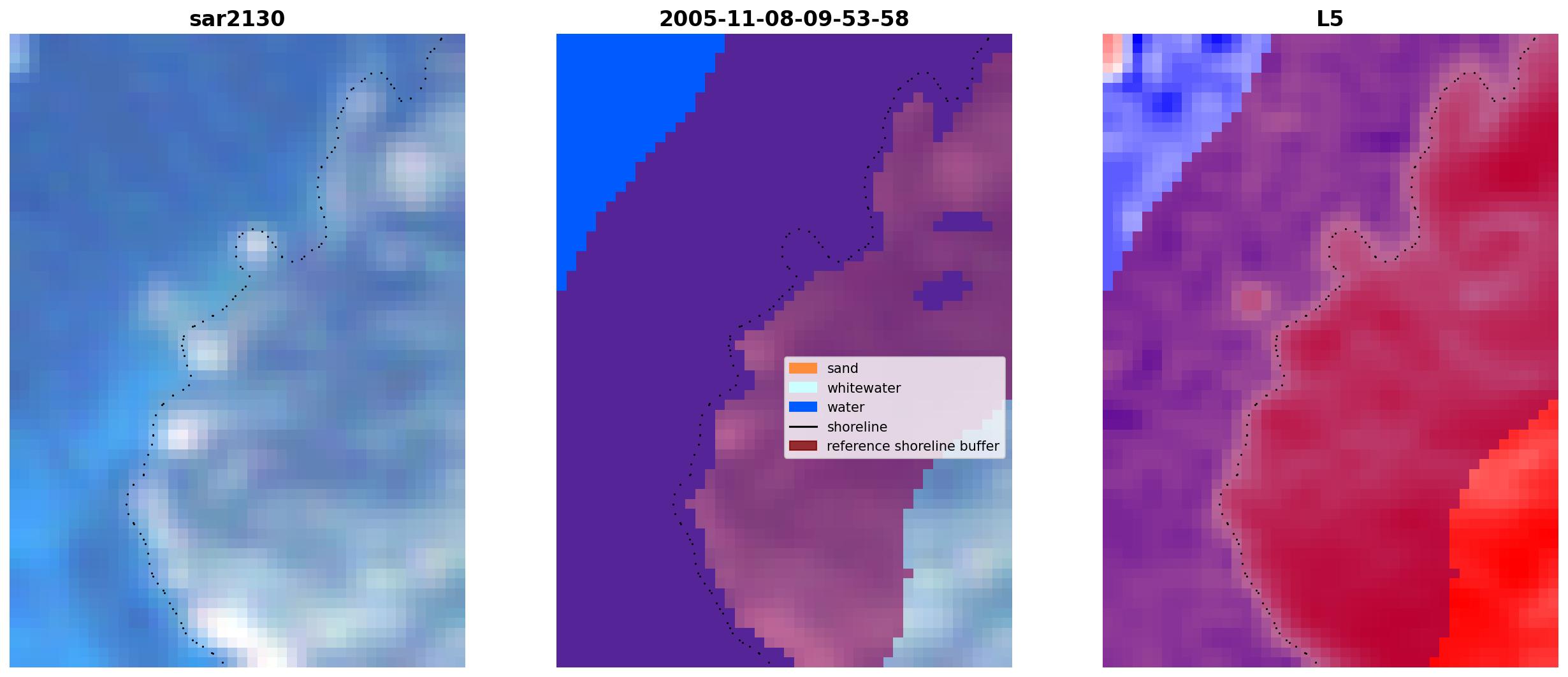 sar2130

2005-11-08-09-53-58

sand
whitewater
water
shoreline
reference shoreline buffer

L5